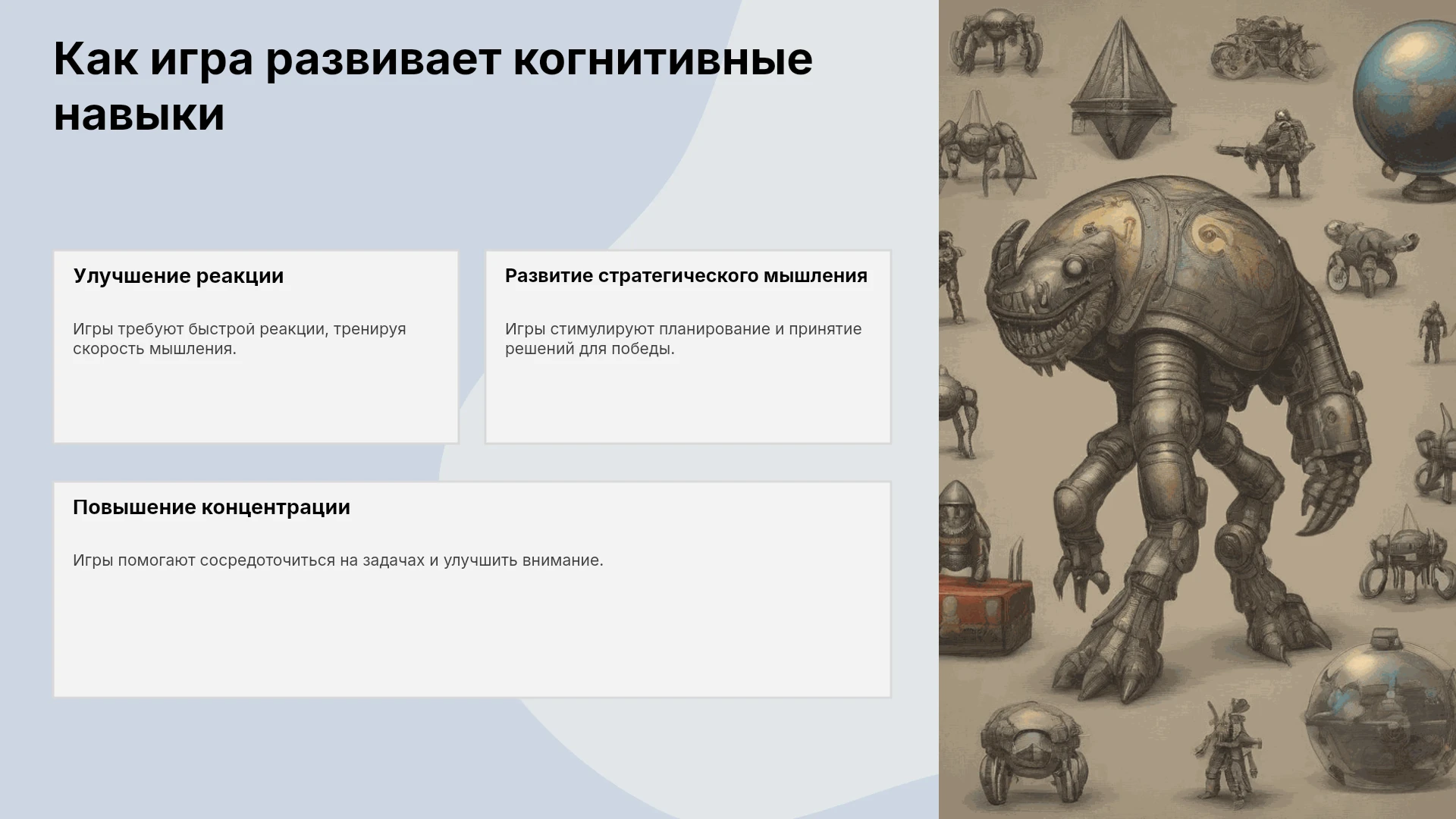 Как игра развивает когнитивные навыки

Улучшение реакции

Игры требуют быстрой реакции, тренируя скорость мышления.

Развитие стратегического мышления

Игры стимулируют планирование и принятие решений для победы.

Повышение концентрации

Игры помогают сосредоточиться на задачах и улучшить внимание.